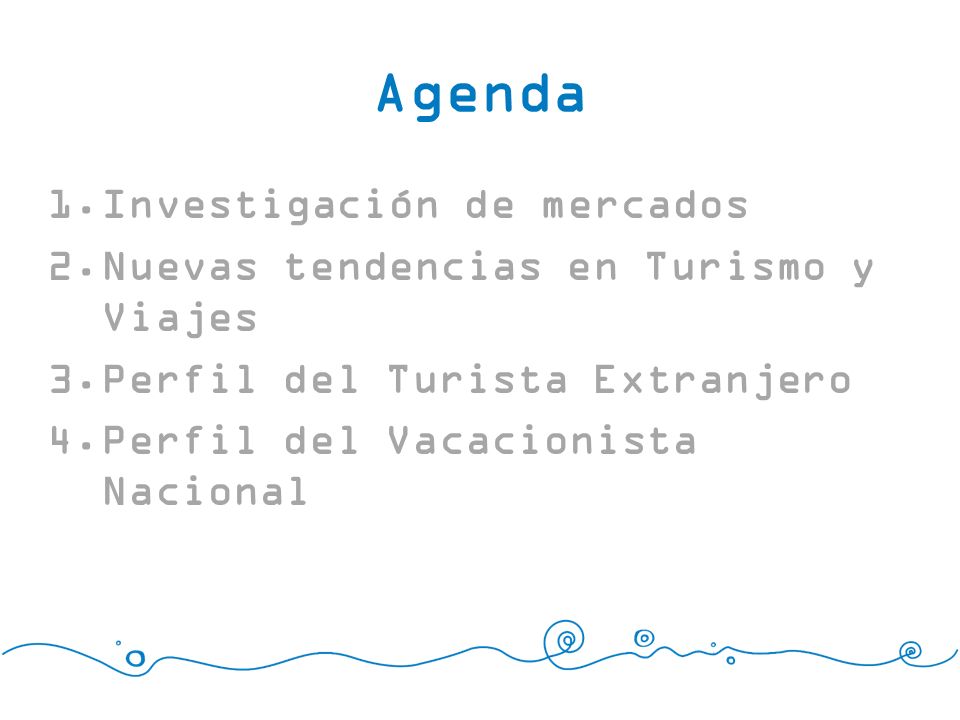 Agenda

1. Investigación de mercados
2. Nuevas tendencias en Turismo y Viajes
3. Perfil del Turista Extranjero
4. Perfil del Vacacionista Nacional